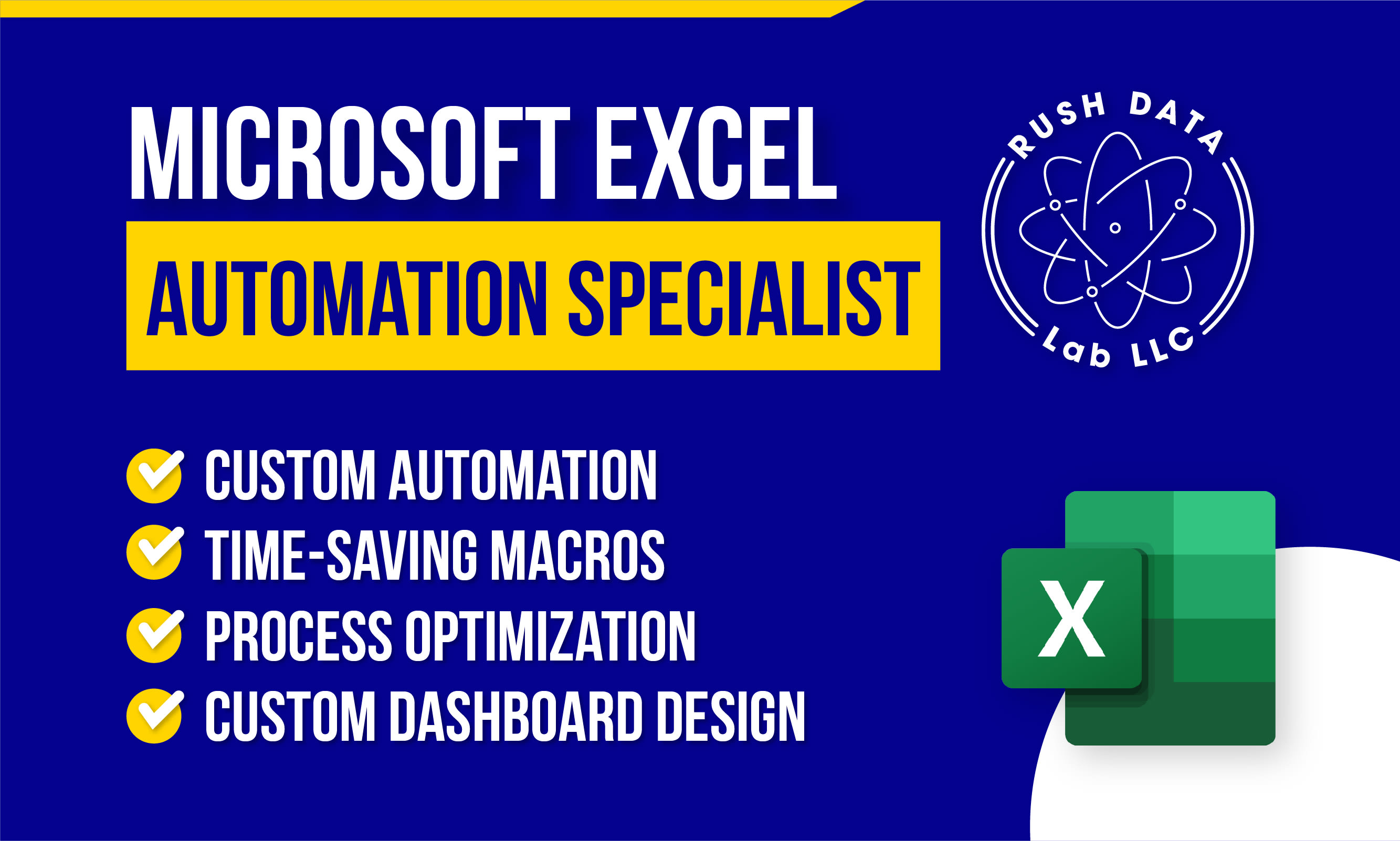 MICROSOFT EXCEL
AUTOMATION SPECIALIST

RUSH DATA
Lab LLC

CUSTOM AUTOMATION
TIME-SAVING MACROS
PROCESS OPTIMIZATION
CUSTOM DASHBOARD DESIGN

X